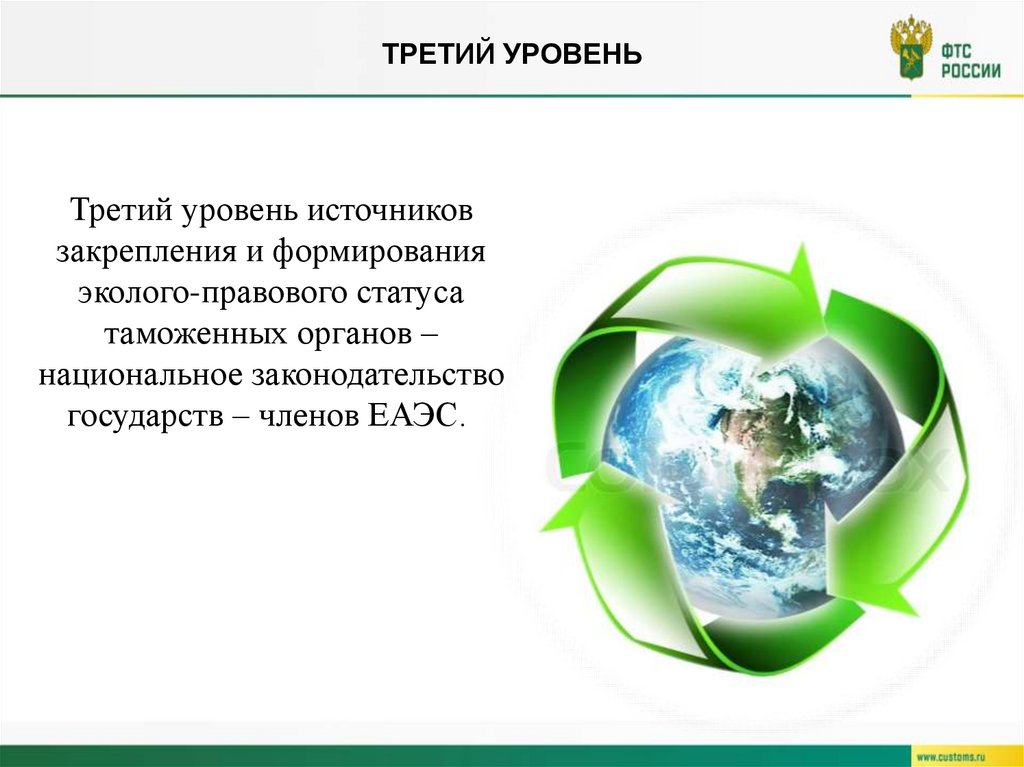 ТРЕТИЙ УРОВЕНЬ

ФТС РОССИИ

Третий уровень источников закрепления и формирования эколого-правового статуса таможенных органов – национальное законодательство государств – членов ЕАЭС.

www.customs.ru